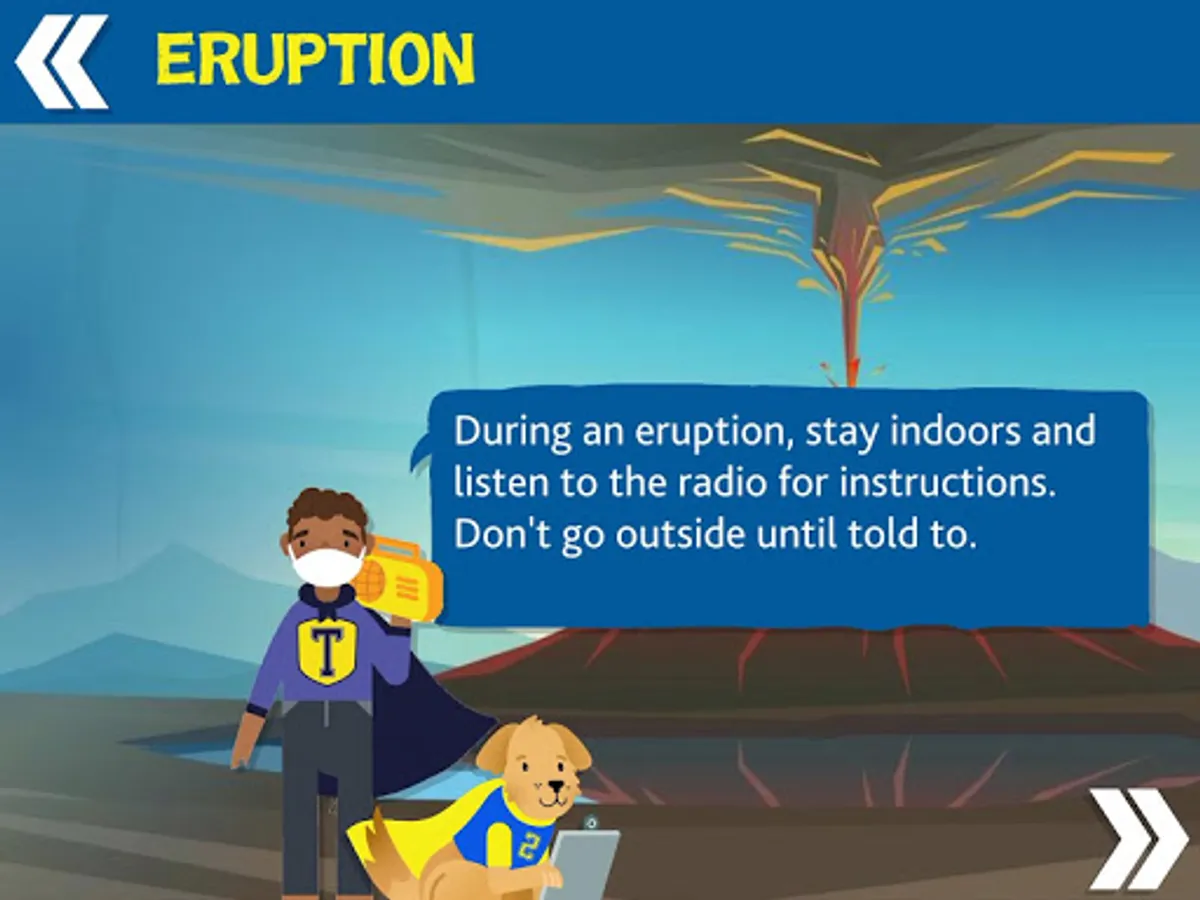 ERUPTION

During an eruption, stay indoors and listen to the radio for instructions. Don't go outside until told to.

T

2